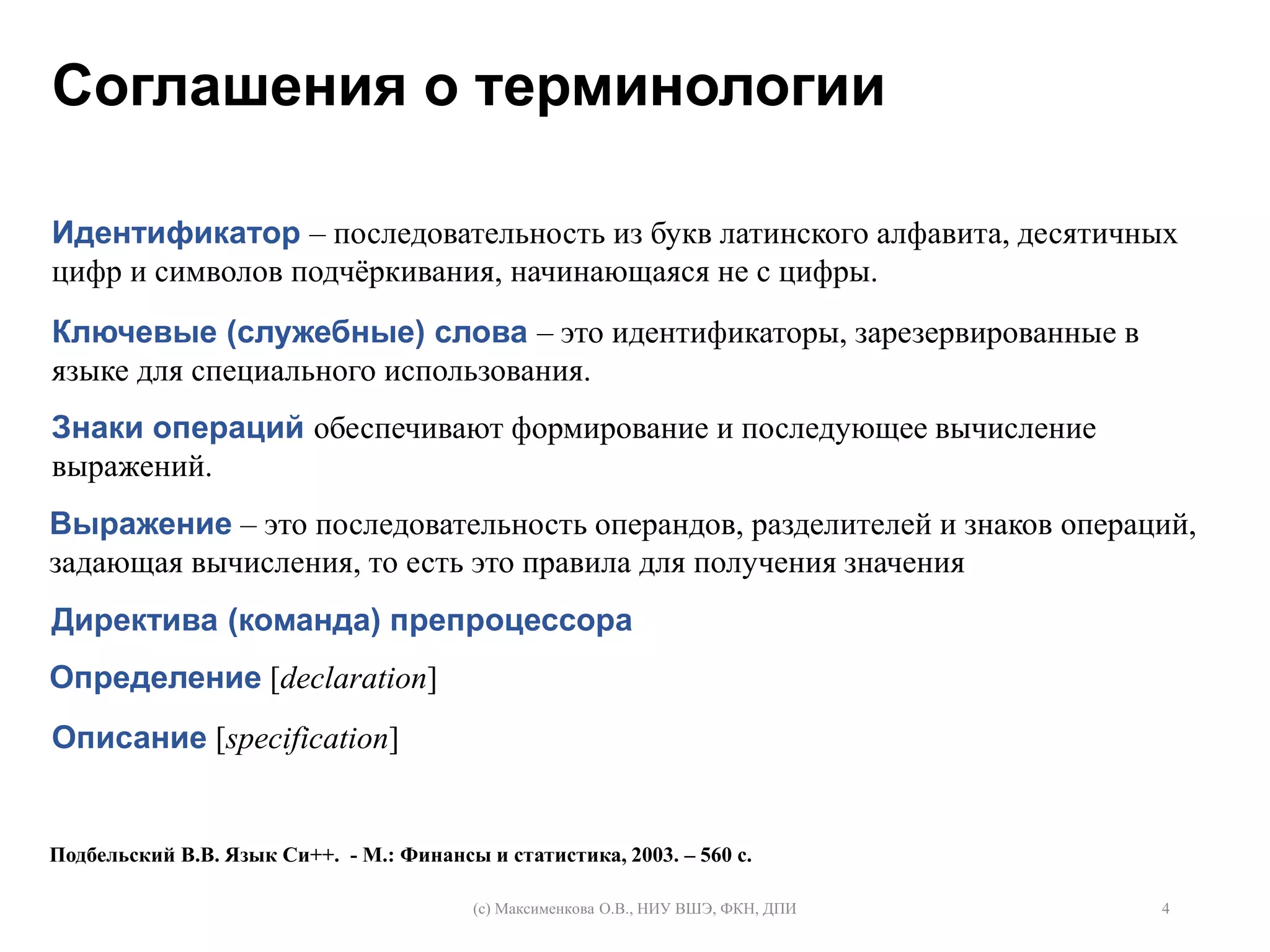 Соглашения о терминологии

Идентификатор – последовательность из букв латинского алфавита, десятичных цифр и символов подчёркивания, начинающаяся не с цифры.

Ключевые (служебные) слова – это идентификаторы, зарезервированные в языке для специального использования.

Знаки операций обеспечивают формирование и последующее вычисление выражений.

Выражение – это последовательность операндов, разделителей и знаков операций, задающая вычисления, то есть это правила для получения значения

Директива (команда) препроцессора

Определение [declaration]

Описание [specification]

Подбельский В.В. Язык Си++. - М.: Финансы и статистика, 2003. – 560 с.

(с) Максименкова О.В., НИУ ВШЭ, ФКН, ДПИ

4